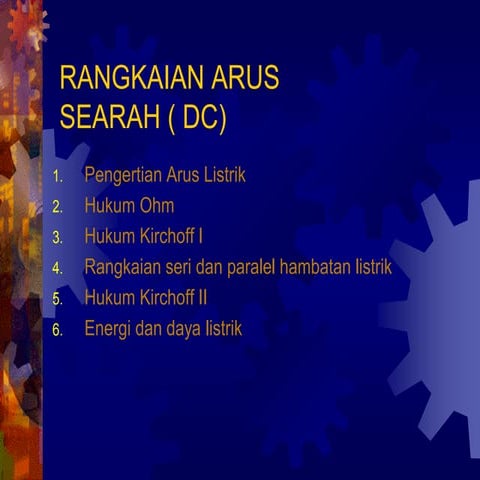 RANGKAIAN ARUS SEARAH ( DC)

1. Pengertian Arus Listrik
2. Hukum Ohm
3. Hukum Kirchoff I
4. Rangkaian seri dan paralel hambatan listrik
5. Hukum Kirchoff II
6. Energi dan daya listrik